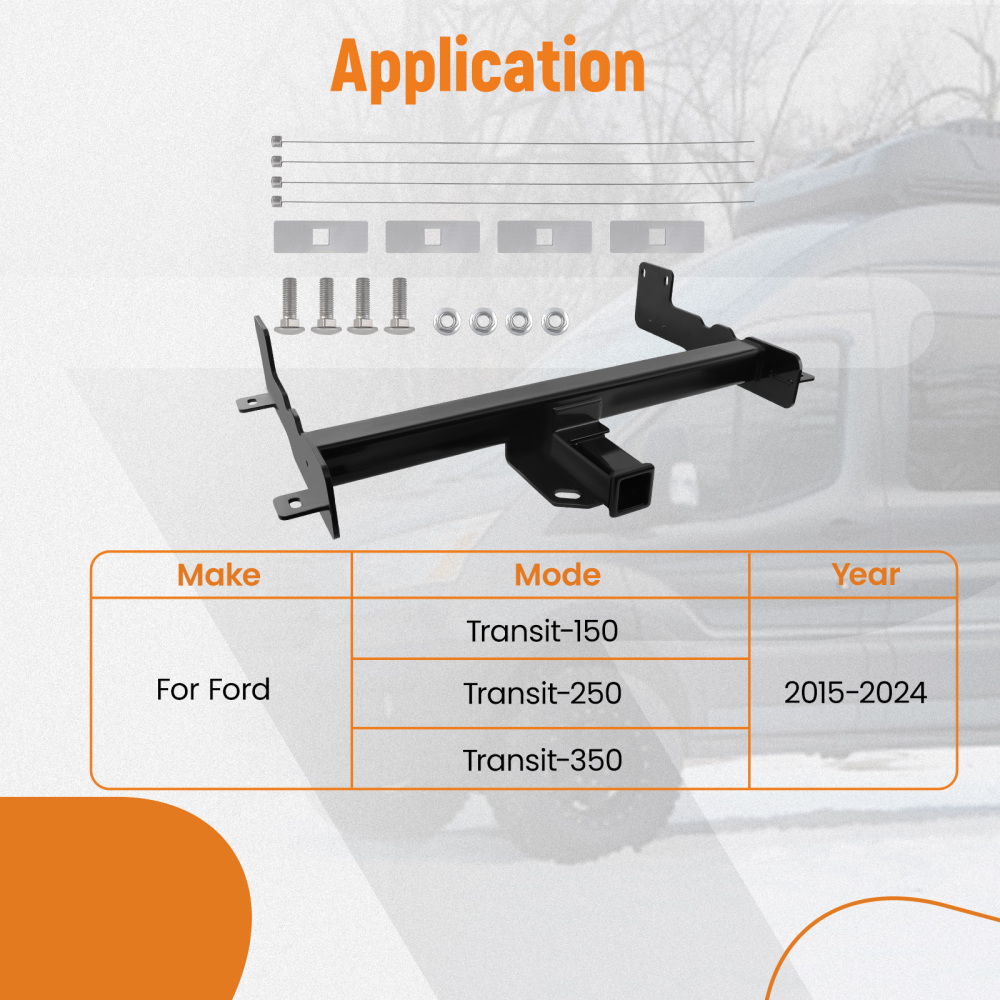 Application

| Make | Mode | Year |
|---|---|---|
| For Ford | Transit-150 | 2015-2024 |
| | Transit-250 | |
| | Transit-350 | |